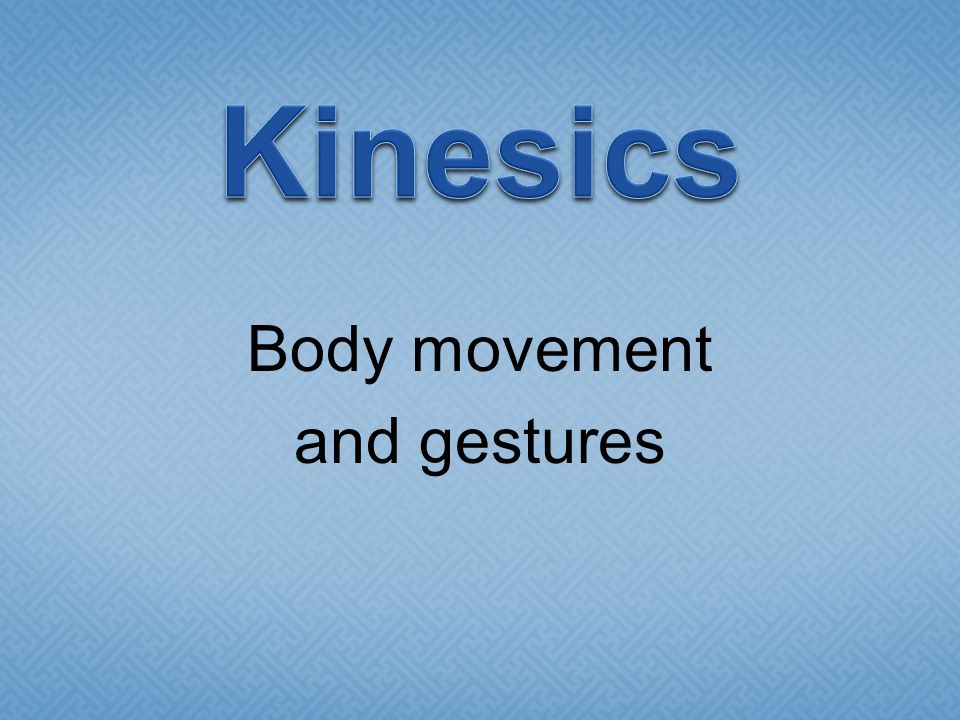 Kinesics

Body movement and gestures